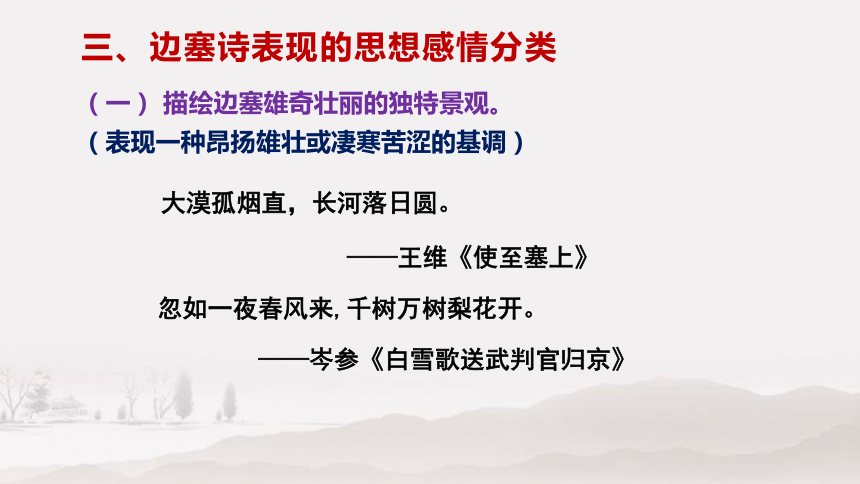 三、边塞诗表现的思想感情分类

（一）描绘边塞雄奇壮丽的独特景观。
（表现一种昂扬雄壮或凄寒苦涩的基调）

大漠孤烟直，长河落日圆。

——王维《使至塞上》

忽如一夜春风来，千树万树梨花开。

——岑参《白雪歌送武判官归京》